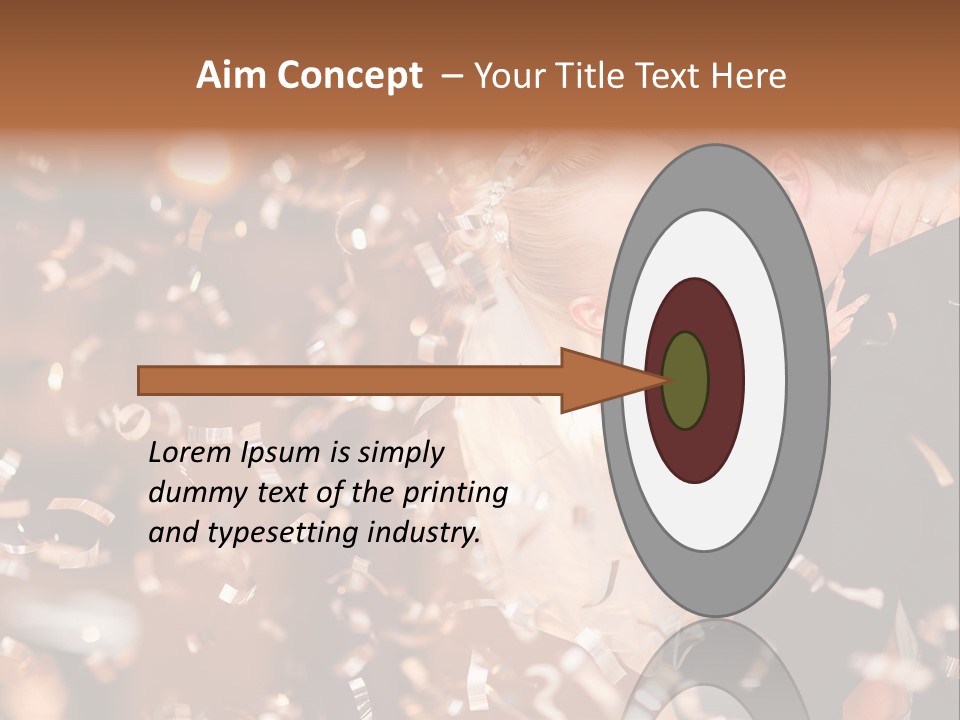 Aim Concept – Your Title Text Here

Lorem Ipsum is simply dummy text of the printing and typesetting industry.